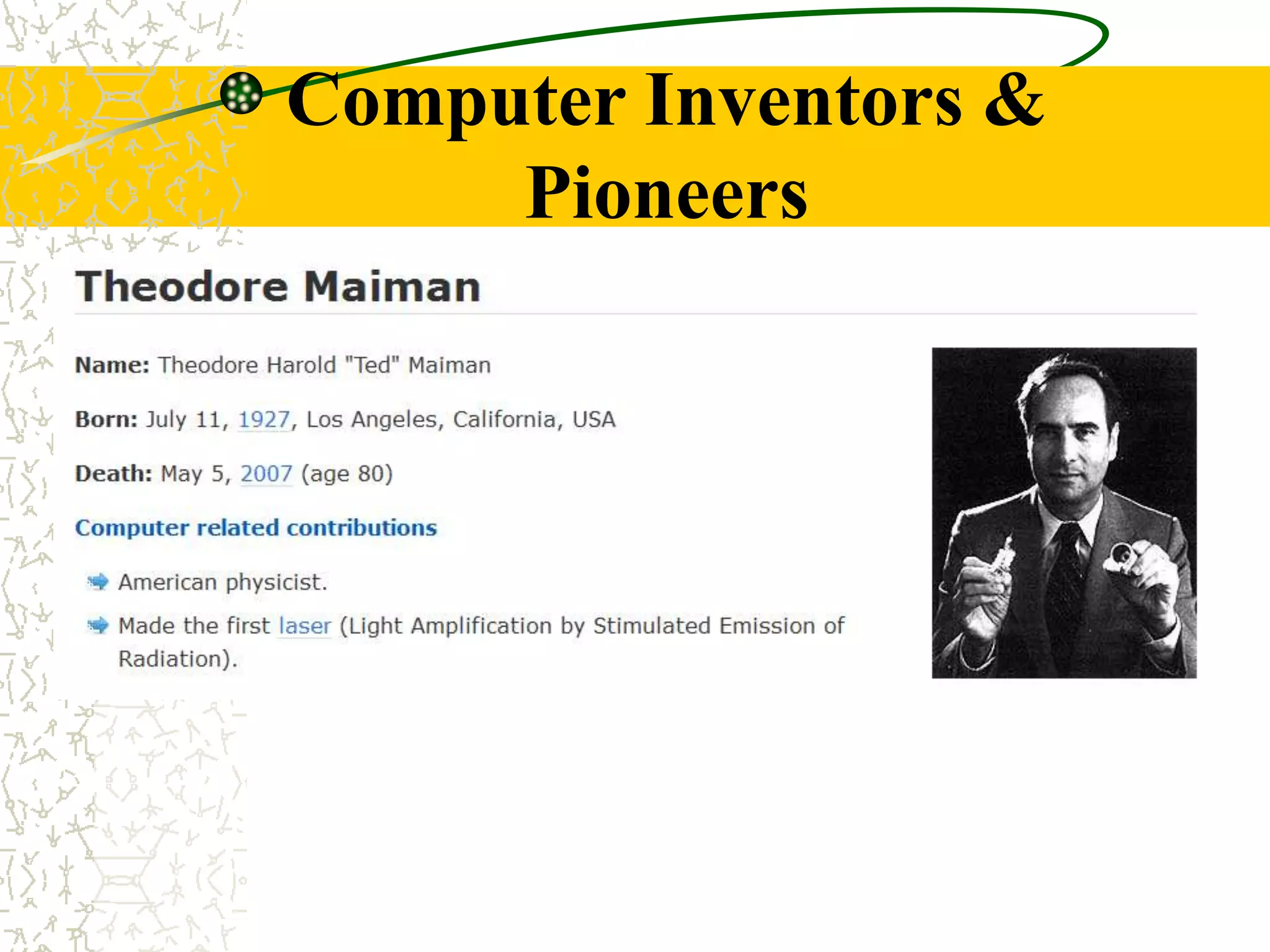 Computer Inventors & Pioneers

Theodore Maiman

Name: Theodore Harold "Ted" Maiman

Born: July 11, 1927, Los Angeles, California, USA

Death: May 5, 2007 (age 80)

Computer related contributions

American physicist.

Made the first laser (Light Amplification by Stimulated Emission of Radiation).